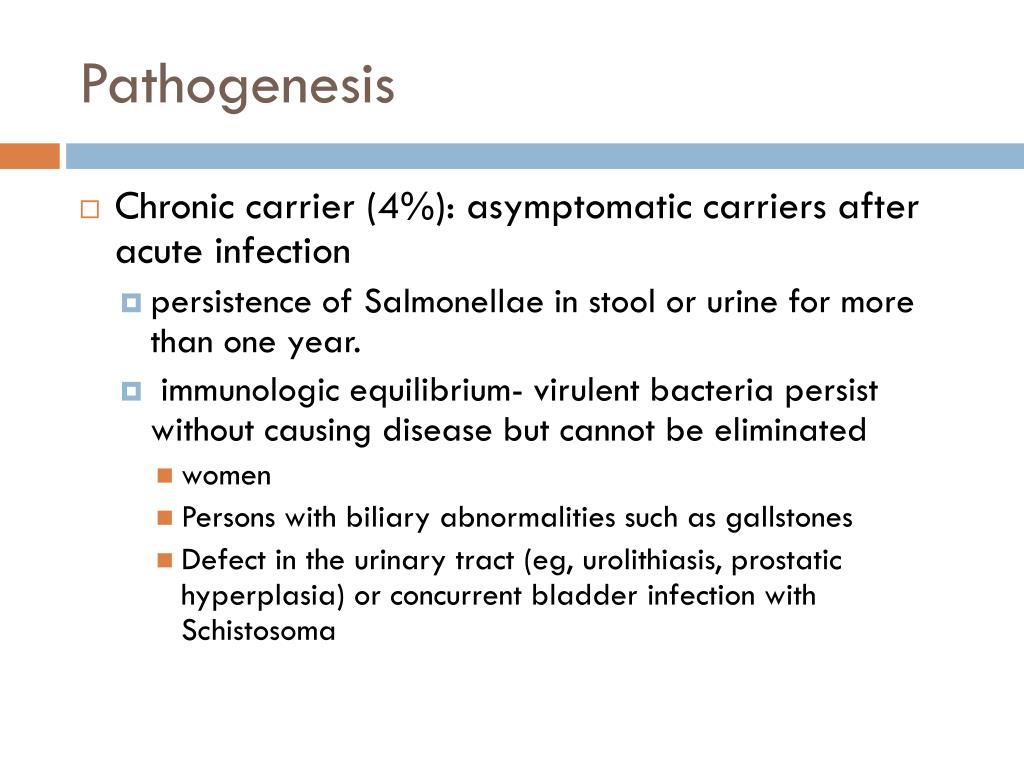 Pathogenesis

Chronic carrier (4%): asymptomatic carriers after acute infection

persistence of Salmonellae in stool or urine for more than one year.

immunologic equilibrium- virulent bacteria persist without causing disease but cannot be eliminated

women

Persons with biliary abnormalities such as gallstones

Defect in the urinary tract (eg, urolithiasis, prostatic hyperplasia) or concurrent bladder infection with Schistosoma